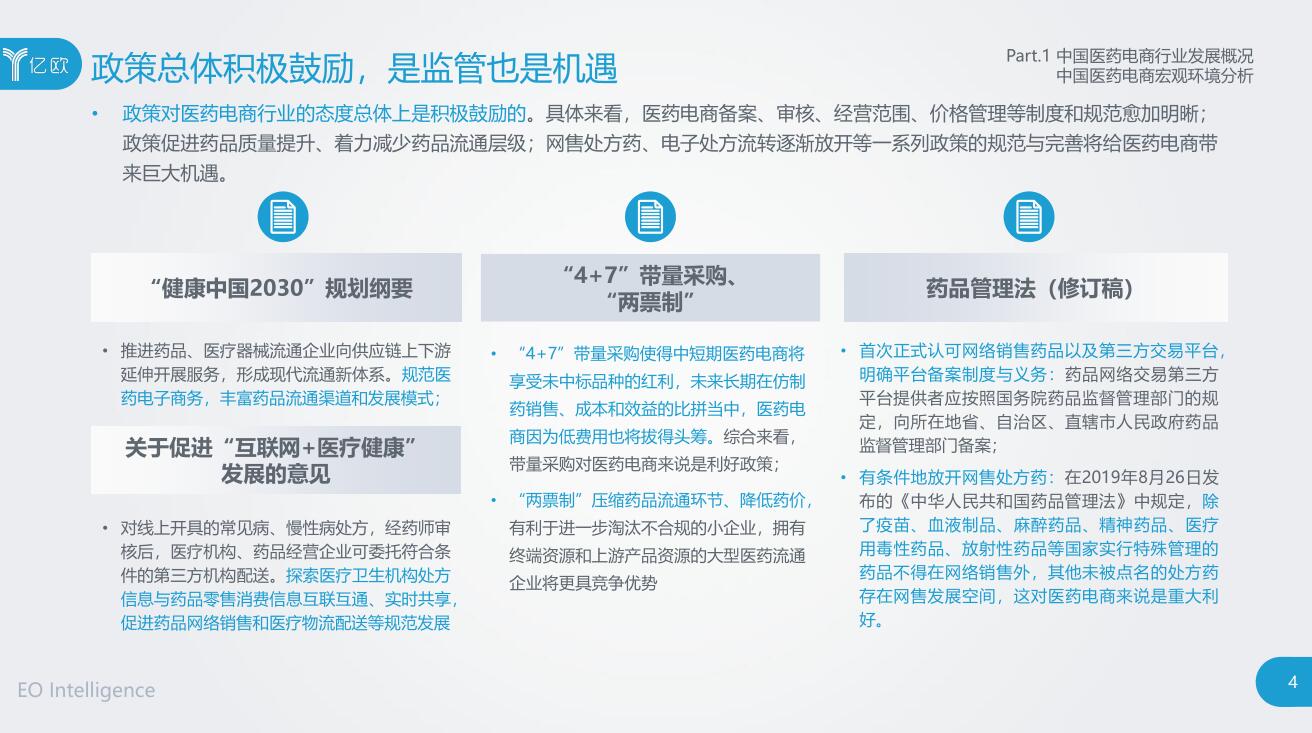 亿欧

政策总体积极鼓励，是监管也是机遇

Part.1 中国医药电商行业发展概况
中国医药电商宏观环境分析

• 政策对医药电商行业的态度总体上是积极鼓励的。具体来看，医药电商备案、审核、经营范围、价格管理等制度和规范愈加明晰；政策促进药品质量提升、着力减少药品流通层级；网售处方药、电子处方流转逐渐放开等一系列政策的规范与完善将给医药电商带来巨大机遇。

“健康中国2030”规划纲要

• 推进药品、医疗器械流通企业向供应链上下游延伸开展服务，形成现代流通新体系。规范医药电子商务，丰富药品流通渠道和发展模式；

关于促进“互联网+医疗健康”发展的意见

• 对线上开具的常见病、慢性病处方，经药师审核后，医疗机构、药品经营企业可委托符合条件的第三方机构配送。探索医疗卫生机构处方信息与药品零售消费信息互联互通、实时共享，促进药品网络销售和医疗物流配送等规范发展

“4+7”带量采购、“两票制”

• “4+7”带量采购使得中短期医药电商将享受未中标品种的红利，未来长期在仿制药销售、成本和效益的比拼当中，医药电商因为低费用也将拔得头筹。综合来看，带量采购对医药电商来说是利好政策；

• “两票制”压缩药品流通环节、降低药价，有利于进一步淘汰不合规的小企业，拥有终端资源和上游产品资源的大型医药流通企业将更具竞争优势

药品管理法（修订稿）

• 首次正式认可网络销售药品以及第三方交易平台，明确平台备案制度与义务：药品网络交易第三方平台提供者应按照国务院药品监督管理部门的规定，向所在地省、自治区、直辖市人民政府药品监督管理部门备案；

• 有条件地放开网售处方药：在2019年8月26日发布的《中华人民共和国药品管理法》中规定，除了疫苗、血液制品、麻醉药品、精神药品、医疗用毒性药品、放射性药品等国家实行特殊管理的药品不得在网络销售外，其他未被点名的处方药存在网售发展空间，这对医药电商来说是重大利好。

EO Intelligence

4